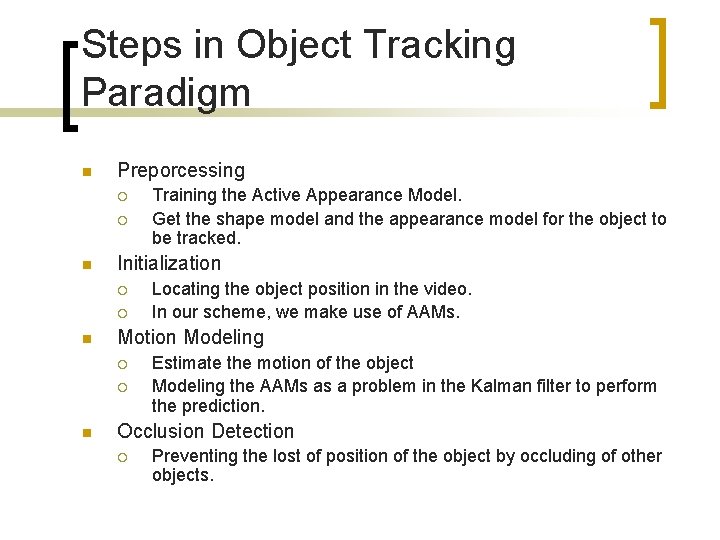 Steps in Object Tracking Paradigm

Preporcessing
Training the Active Appearance Model.
Get the shape model and the appearance model for the object to be tracked.

Initialization
Locating the object position in the video.
In our scheme, we make use of AAMs.

Motion Modeling
Estimate the motion of the object
Modeling the AAMs as a problem in the Kalman filter to perform the prediction.

Occlusion Detection
Preventing the lost of position of the object by occluding of other objects.